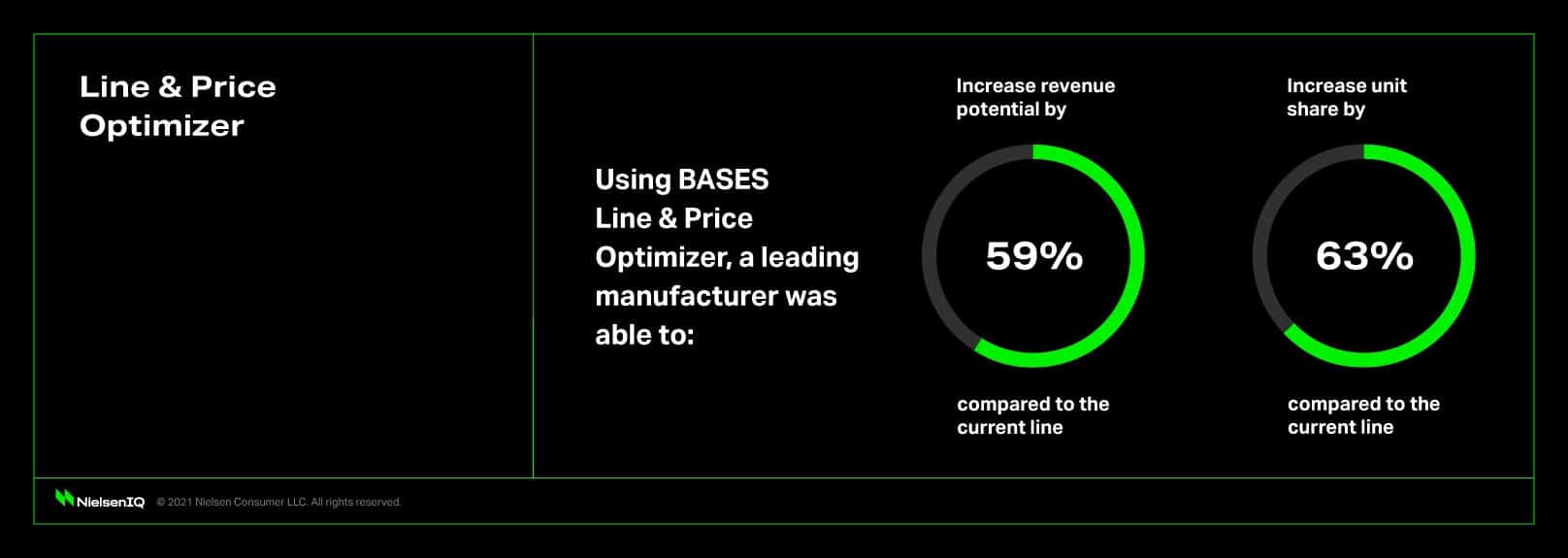 Line & Price Optimizer

Using BASES Line & Price Optimizer, a leading manufacturer was able to:

Increase revenue potential by

59%

compared to the current line

Increase unit share by

63%

compared to the current line

NielsenIQ © 2021 Nielsen Consumer LLC. All rights reserved.